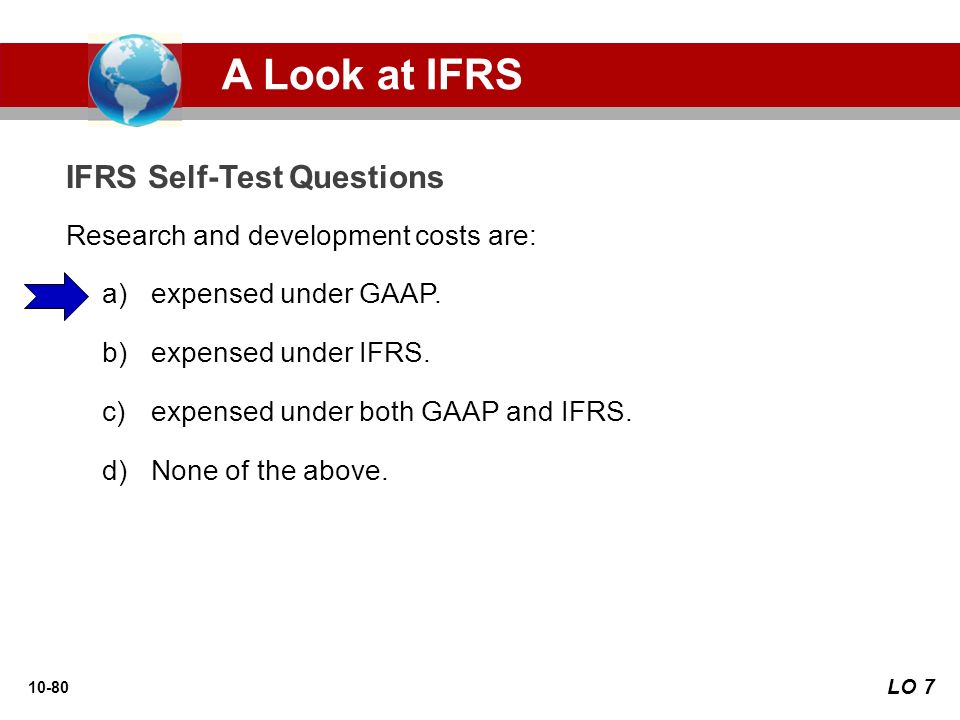 A Look at IFRS

IFRS Self-Test Questions

Research and development costs are:

a) expensed under GAAP.

b) expensed under IFRS.

c) expensed under both GAAP and IFRS.

d) None of the above.

10-80

LO 7